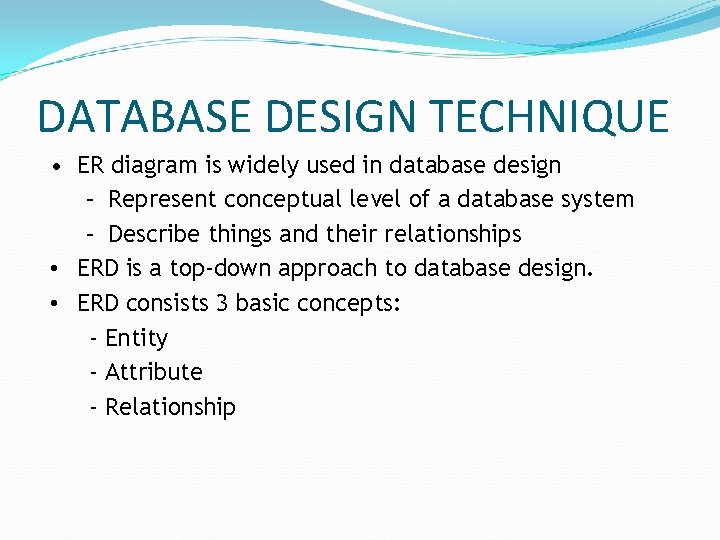 DATABASE DESIGN TECHNIQUE

• ER diagram is widely used in database design
  – Represent conceptual level of a database system
  – Describe things and their relationships
• ERD is a top-down approach to database design.
• ERD consists 3 basic concepts:
  - Entity
  - Attribute
  - Relationship